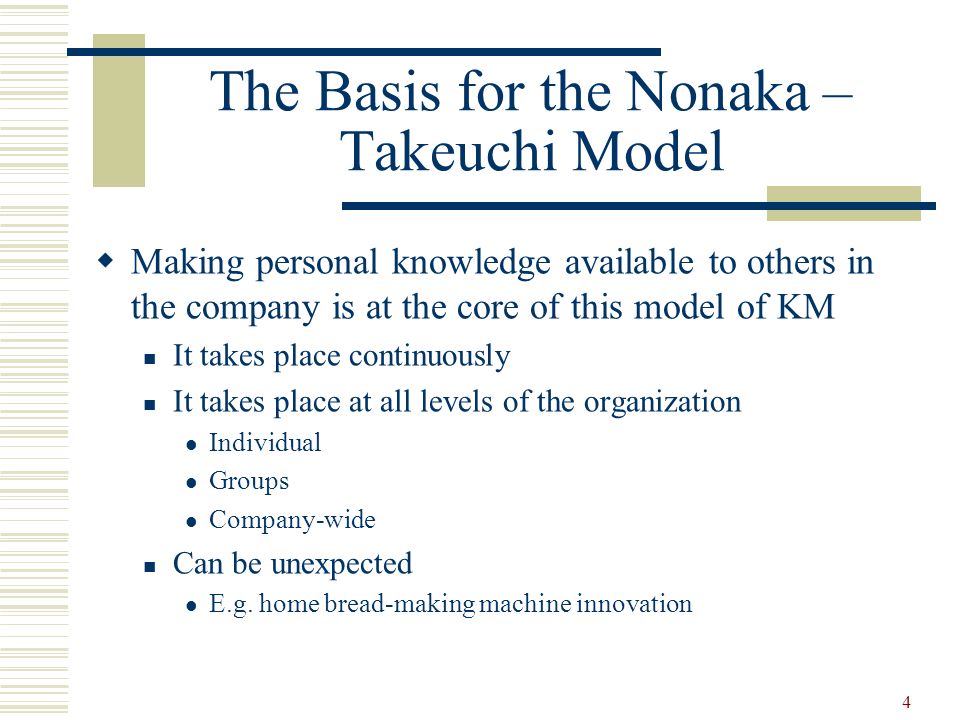 The Basis for the Nonaka – Takeuchi Model

Making personal knowledge available to others in the company is at the core of this model of KM

It takes place continuously

It takes place at all levels of the organization

Individual

Groups

Company-wide

Can be unexpected

E.g. home bread-making machine innovation

4